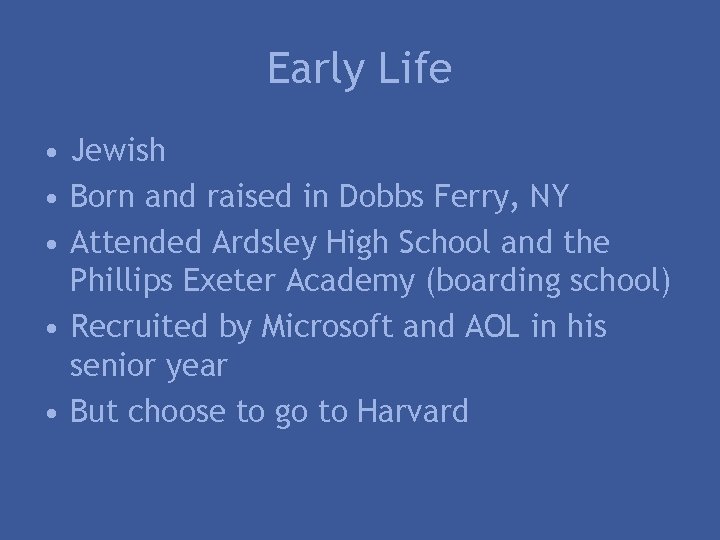 Early Life

• Jewish
• Born and raised in Dobbs Ferry, NY
• Attended Ardsley High School and the Phillips Exeter Academy (boarding school)
• Recruited by Microsoft and AOL in his senior year
• But choose to go to Harvard